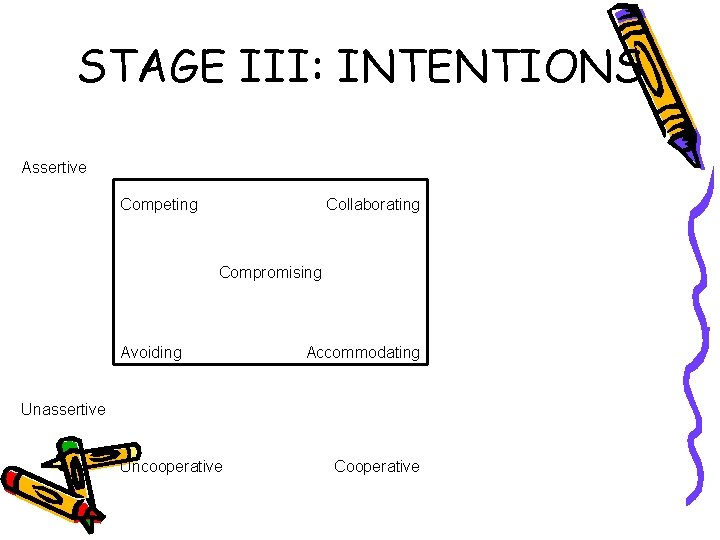 STAGE III: INTENTIONS

Assertive

Competing

Collaborating

Compromising

Avoiding

Accommodating

Unassertive

Uncooperative

Cooperative